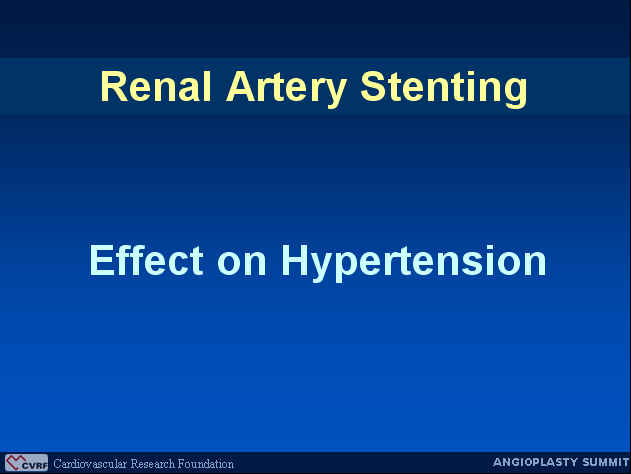 Renal Artery Stenting

Effect on Hypertension

CVRF Cardiovascular Research Foundation

ANGIOPLASTY SUMMIT